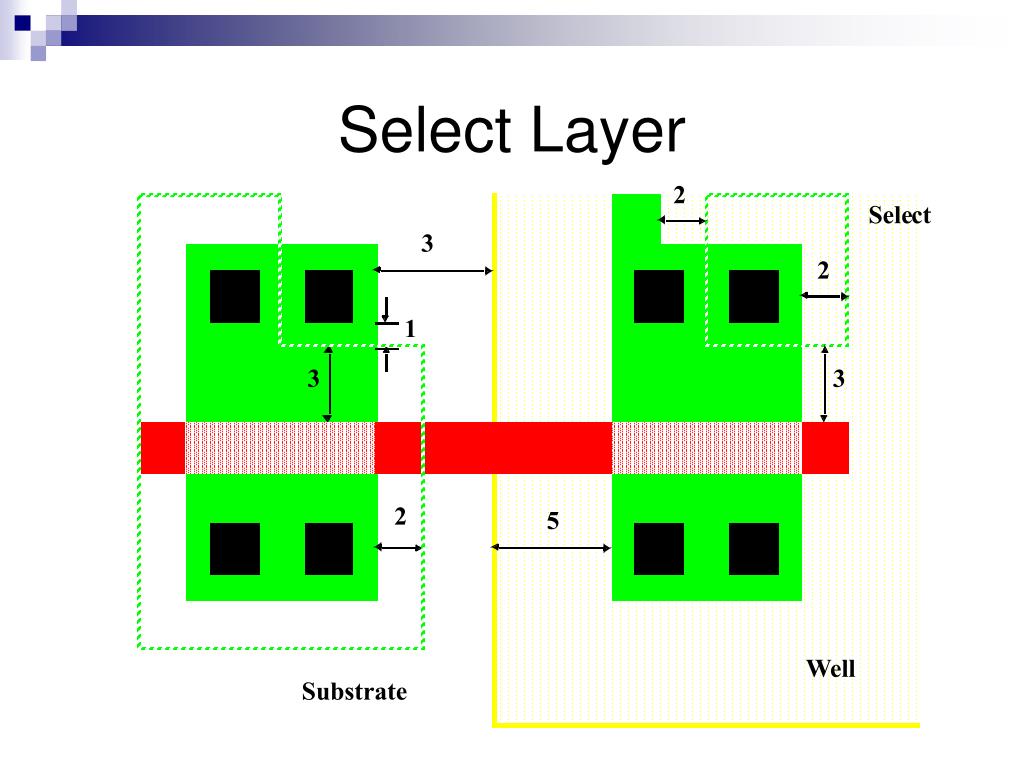 Select Layer

2

Select

3

2

1

3

3

2

5

Well

Substrate